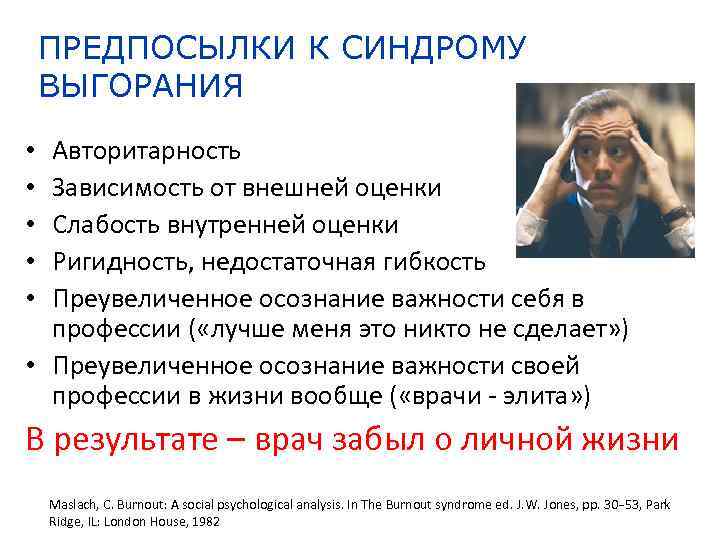 ПРЕДПОСЫЛКИ К СИНДРОМУ ВЫГОРАНИЯ

• Авторитарность
• Зависимость от внешней оценки
• Слабость внутренней оценки
• Ригидность, недостаточная гибкость
• Преувеличенное осознание важности себя в профессии («лучше меня это никто не сделает»)
• Преувеличенное осознание важности своей профессии в жизни вообще («врачи - элита»)

В результате – врач забыл о личной жизни

Maslach, C. Burnout: A social psychological analysis. In The Burnout syndrome ed. J.W. Jones, pp. 30–53, Park Ridge, IL: London House, 1982